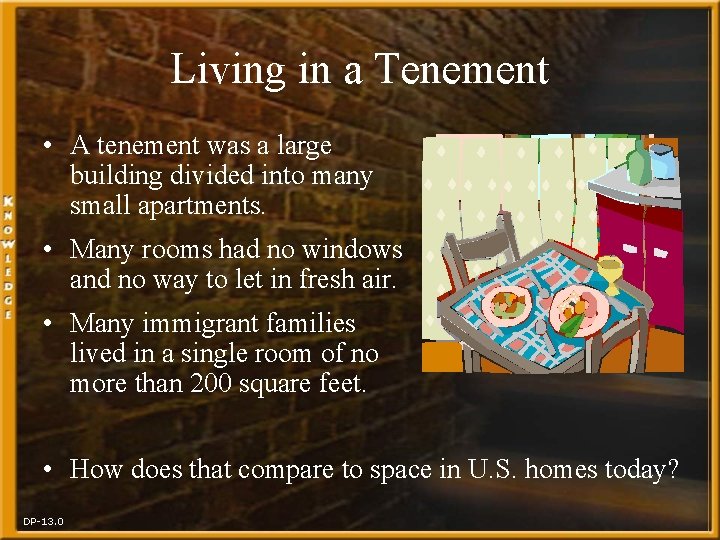 Living in a Tenement

KNOWLEDGE

• A tenement was a large building divided into many small apartments.

• Many rooms had no windows and no way to let in fresh air.

• Many immigrant families lived in a single room of no more than 200 square feet.

• How does that compare to space in U.S. homes today?

DP-13.0